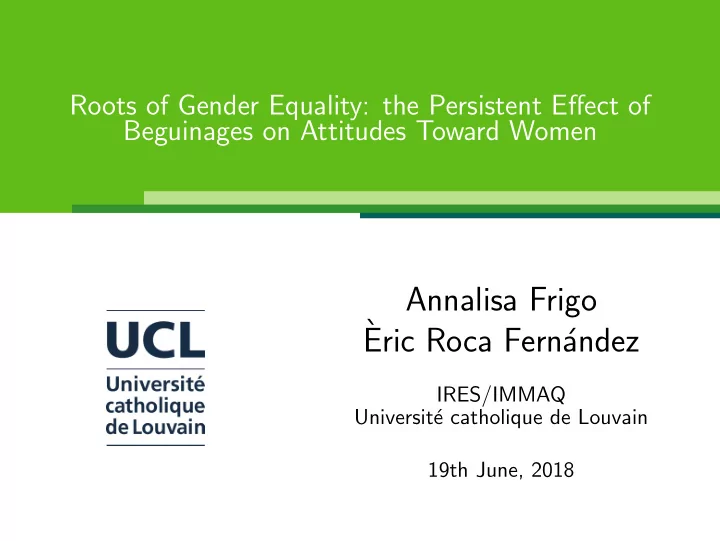 Roots of Gender Equality: the Persistent Effect of Beguinages on Attitudes Toward Women

UCL
Université catholique de Louvain

Annalisa Frigo
Èric Roca Fernández

IRES/IMMAQ
Université catholique de Louvain

19th June, 2018